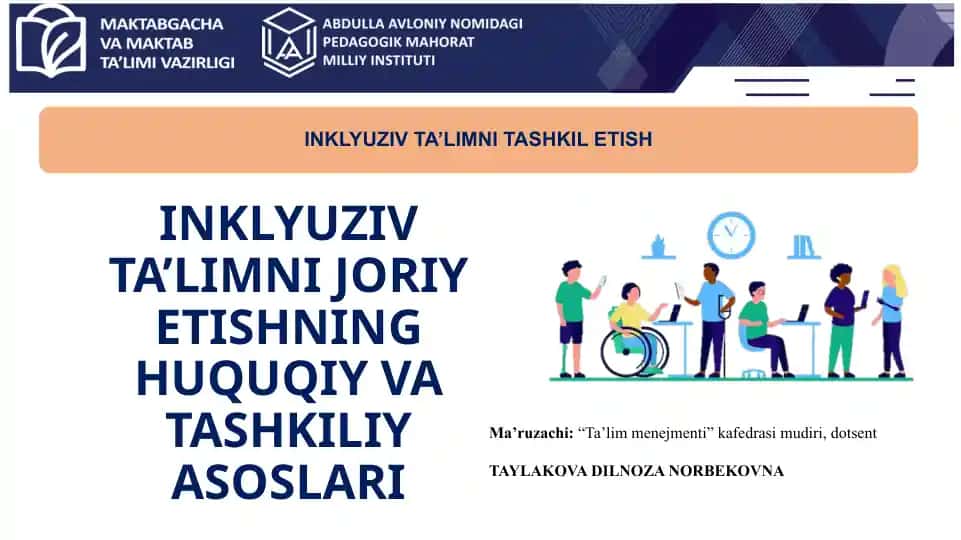 MAKTABGACHA VA MAKTAB TA'LIMI VAZIRLIGI

ABDULLA AVLONIY NOMIDAGI PEDAGOGIK MAHORAT MILLIY INSTITUTI

INKLYUZIV TA'LIMNI TASHKIL ETISH

INKLYUZIV TA'LIMNI JORIY ETISHNING HUQUQIY VA TASHKILIY ASOSLARI

Ma'ruzachi: "Ta'lim menejmenti" kafedrasi mudiri, dotsent

TAYLAKOVA DILNOZA NORBEKOVNA